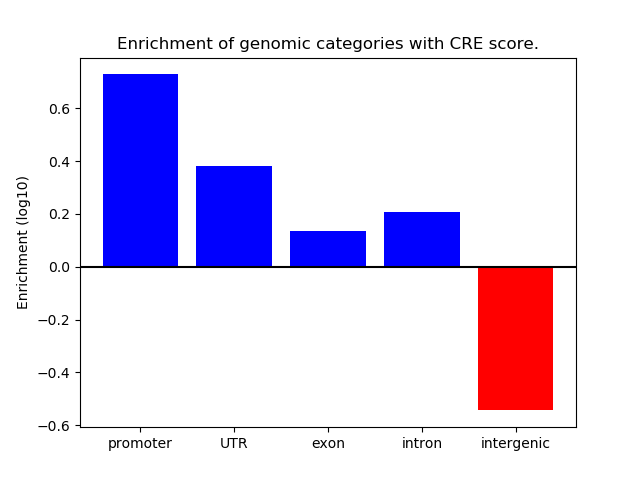 Enrichment of genomic categories with CRE score.

Enrichment (log10)

0.6
0.4
0.2
0.0
−0.2
−0.4
−0.6

promoter
UTR
exon
intron
intergenic